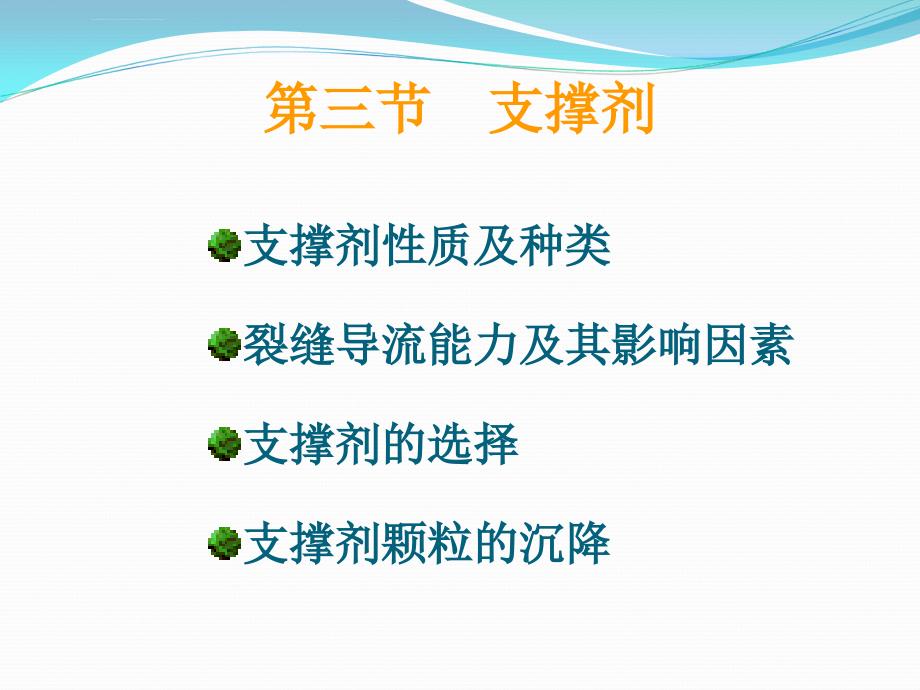 第三节　支撑剂

支撑剂性质及种类

裂缝导流能力及其影响因素

支撑剂的选择

支撑剂颗粒的沉降